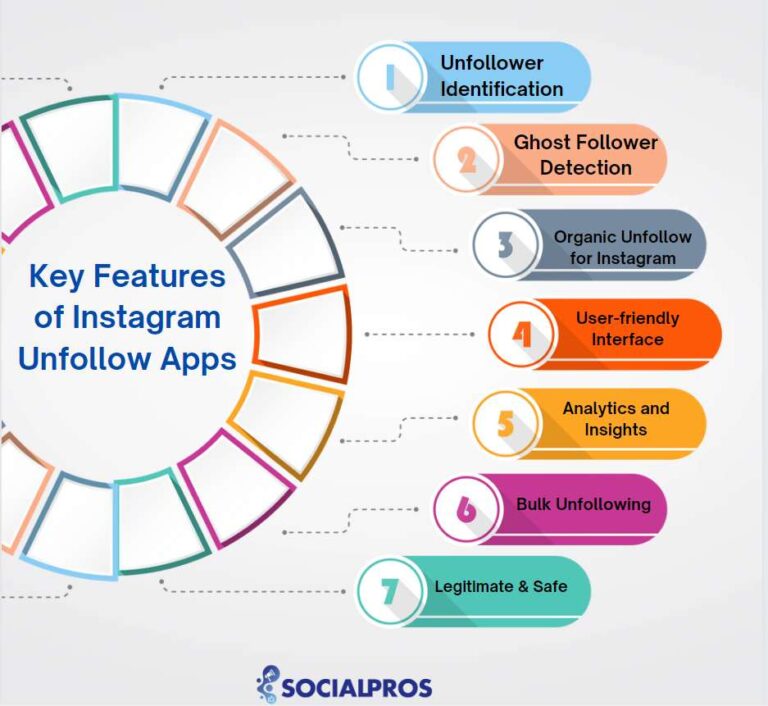 Key Features of Instagram Unfollow Apps

1 Unfollower Identification

2 Ghost Follower Detection

3 Organic Unfollow for Instagram

4 User-friendly Interface

5 Analytics and Insights

6 Bulk Unfollowing

7 Legitimate & Safe

SOCIALPROS